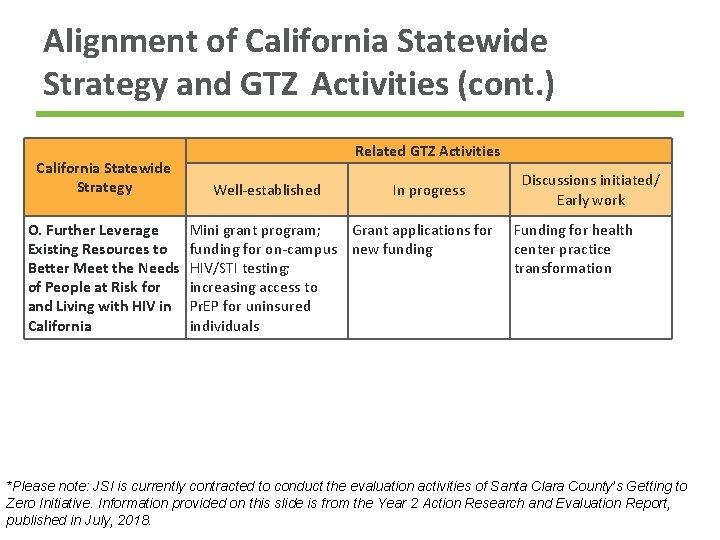 Alignment of California Statewide Strategy and GTZ Activities (cont.)

| California Statewide Strategy | Related GTZ Activities | | |
|---|---|---|---|
| | Well-established | In progress | Discussions initiated/ Early work |
| O. Further Leverage Existing Resources to Better Meet the Needs of People at Risk for and Living with HIV in California | Mini grant program; funding for on-campus HIV/STI testing; increasing access to PrEP for uninsured individuals | Grant applications for new funding | Funding for health center practice transformation |

*Please note: JSI is currently contracted to conduct the evaluation activities of Santa Clara County's Getting to Zero Initiative. Information provided on this slide is from the Year 2 Action Research and Evaluation Report, published in July, 2018.